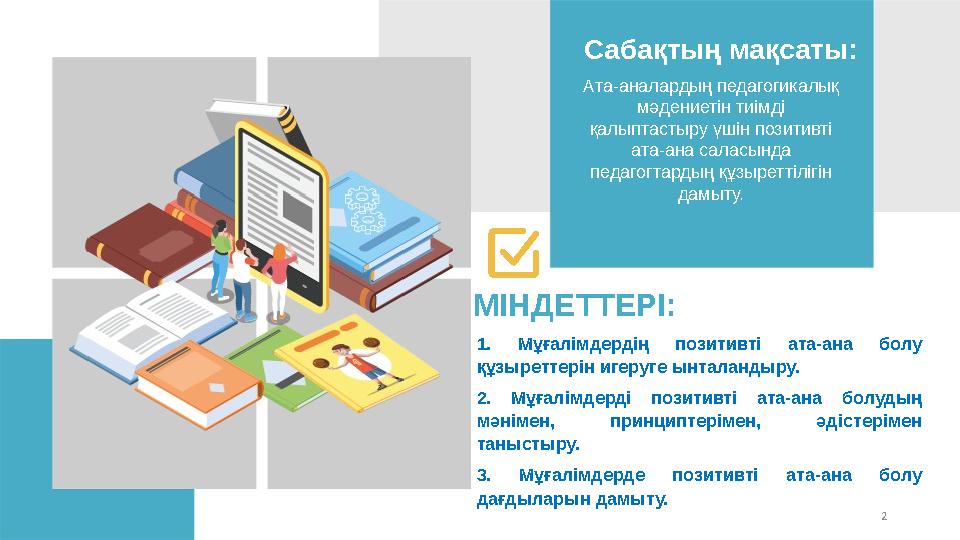 Сабақтың мақсаты:

Ата-аналардың педагогикалық мәдениетін тиімді қалыптастыру үшін позитивті ата-ана саласында педагогтардың құзыреттілігін дамыту.

МІНДЕТТЕРІ:

1. Мұғалімдердің позитивті ата-ана болу құзыреттерін игеруге ынталандыру.

2. Мұғалімдерді позитивті ата-ана болудың мәнімен, принциптерімен, әдістерімен таныстыру.

3. Мұғалімдерде позитивті ата-ана болу дағдыларын дамыту.

2